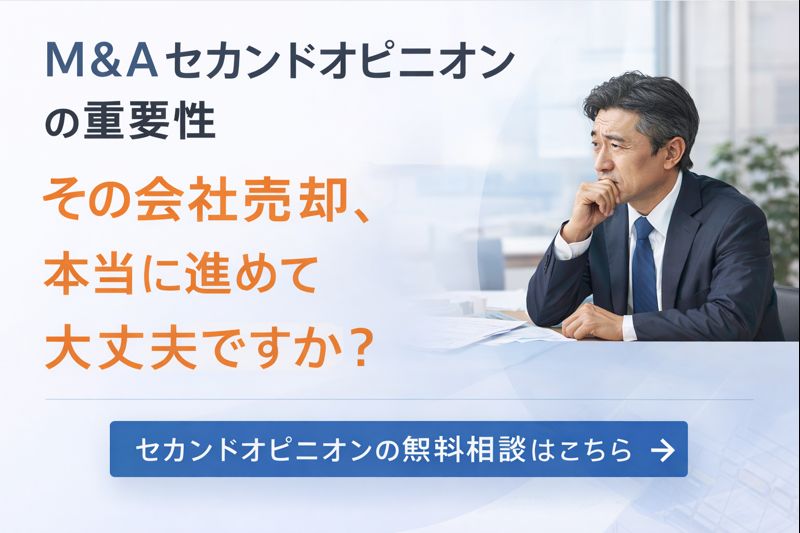 M&Aセカンドオピニオンの重要性

その会社売却、本当に進めて大丈夫ですか？

セカンドオピニオンの無料相談はこちら →